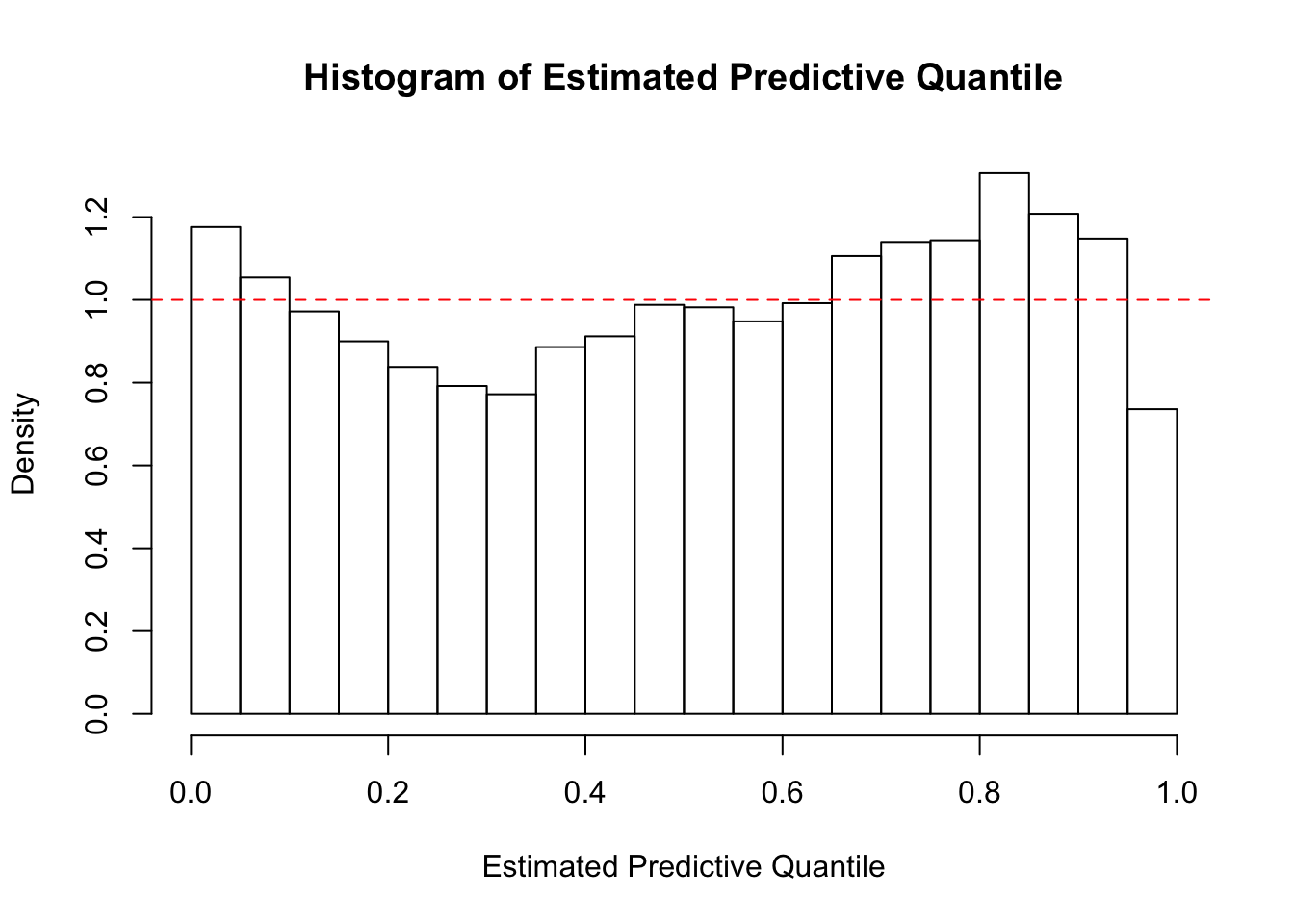 Histogram of Estimated Predictive Quantile

Density

0.0
0.2
0.4
0.6
0.8
1.0
1.2

0.0
0.2
0.4
0.6
0.8
1.0

Estimated Predictive Quantile